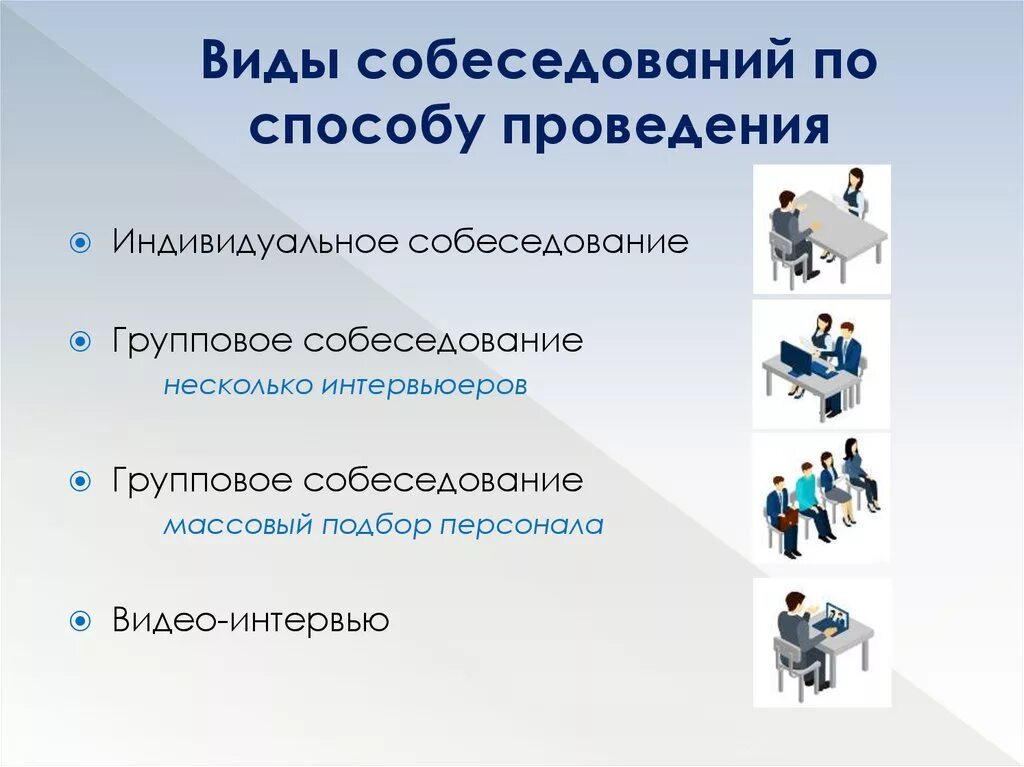 Виды собеседований по способу проведения

Индивидуальное собеседование

Групповое собеседование
несколько интервьюеров

Групповое собеседование
массовый подбор персонала

Видео-интервью